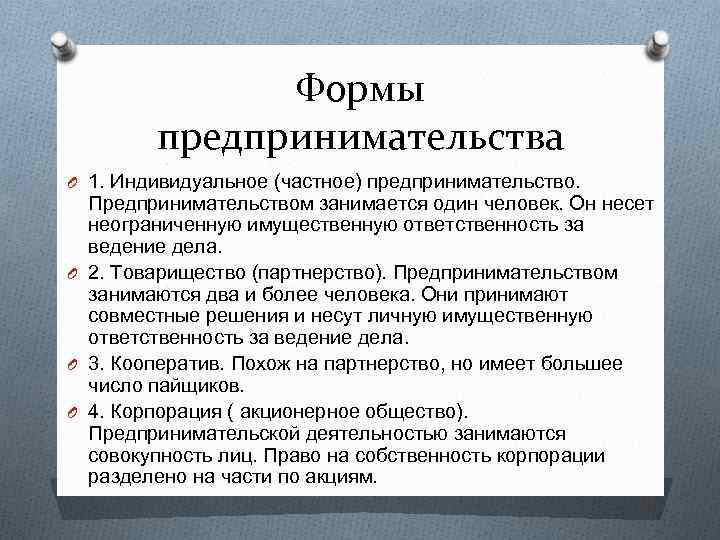 Формы предпринимательства

1. Индивидуальное (частное) предпринимательство. Предпринимательством занимается один человек. Он несет неограниченную имущественную ответственность за ведение дела.

2. Товарищество (партнерство). Предпринимательством занимаются два и более человека. Они принимают совместные решения и несут личную имущественную ответственность за ведение дела.

3. Кооператив. Похож на партнерство, но имеет большее число пайщиков.

4. Корпорация ( акционерное общество). Предпринимательской деятельностью занимаются совокупность лиц. Право на собственность корпорации разделено на части по акциям.